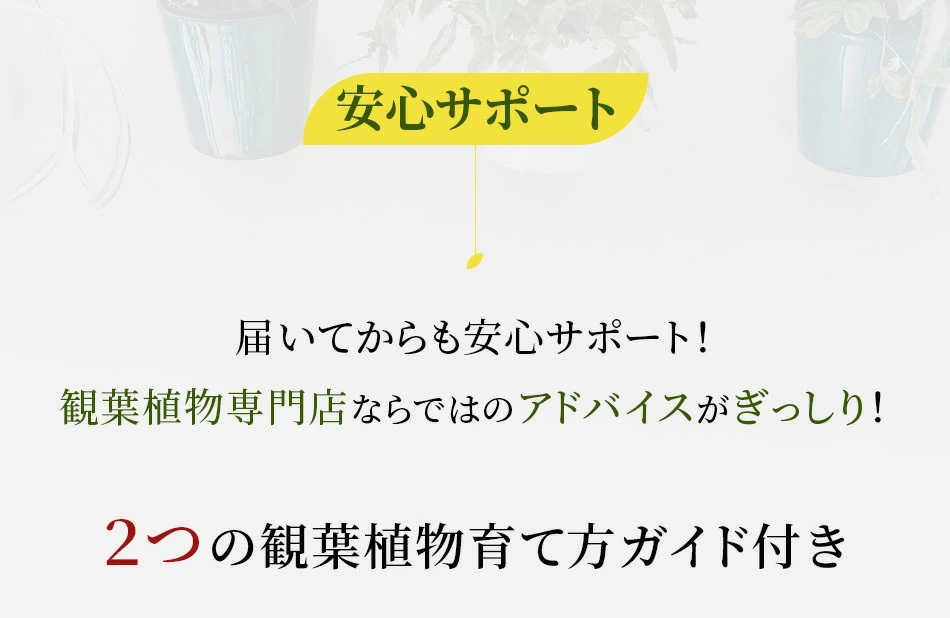 安心サポート

届いてからも安心サポート！
観葉植物専門店ならではのアドバイスがぎっしり！

2つの観葉植物育て方ガイド付き